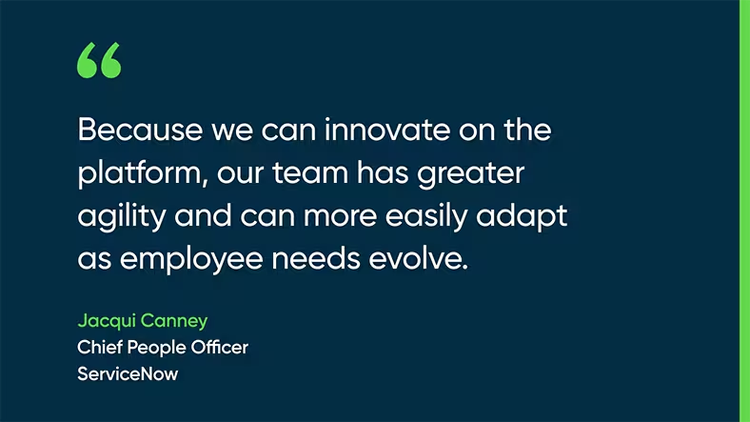 “

Because we can innovate on the platform, our team has greater agility and can more easily adapt as employee needs evolve.

Jacqui Canney
Chief People Officer
ServiceNow